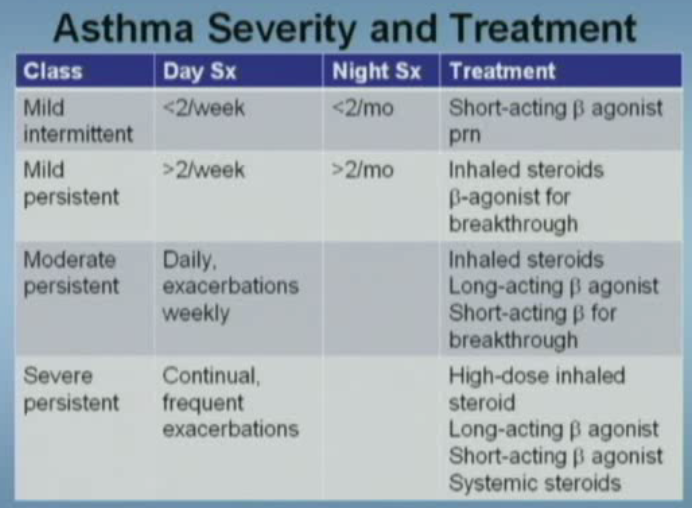 Asthma Severity and Treatment

| Class | Day Sx | Night Sx | Treatment |
|---|---|---|---|
| Mild intermittent | <2/week | <2/mo | Short-acting β agonist prn |
| Mild persistent | >2/week | >2/mo | Inhaled steroids β-agonist for breakthrough |
| Moderate persistent | Daily, exacerbations weekly | | Inhaled steroids Long-acting β agonist Short-acting β for breakthrough |
| Severe persistent | Continual, frequent exacerbations | | High-dose inhaled steroid Long-acting β agonist Short-acting β agonist Systemic steroids |